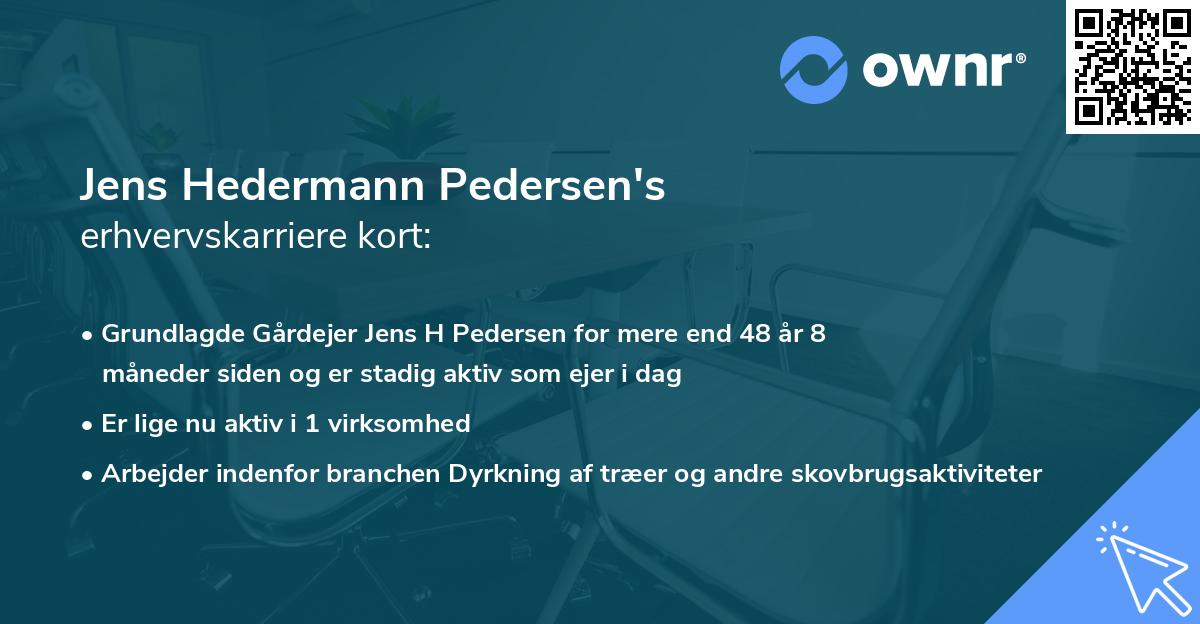 ownr®

Jens Hedermann Pedersen's
erhvervskarriere kort:

• Grundlagde Gårdejer Jens H Pedersen for mere end 48 år 8 måneder siden og er stadig aktiv som ejer i dag

• Er lige nu aktiv i 1 virksomhed

• Arbejder indenfor branchen Dyrkning af træer og andre skovbrugsaktiviteter